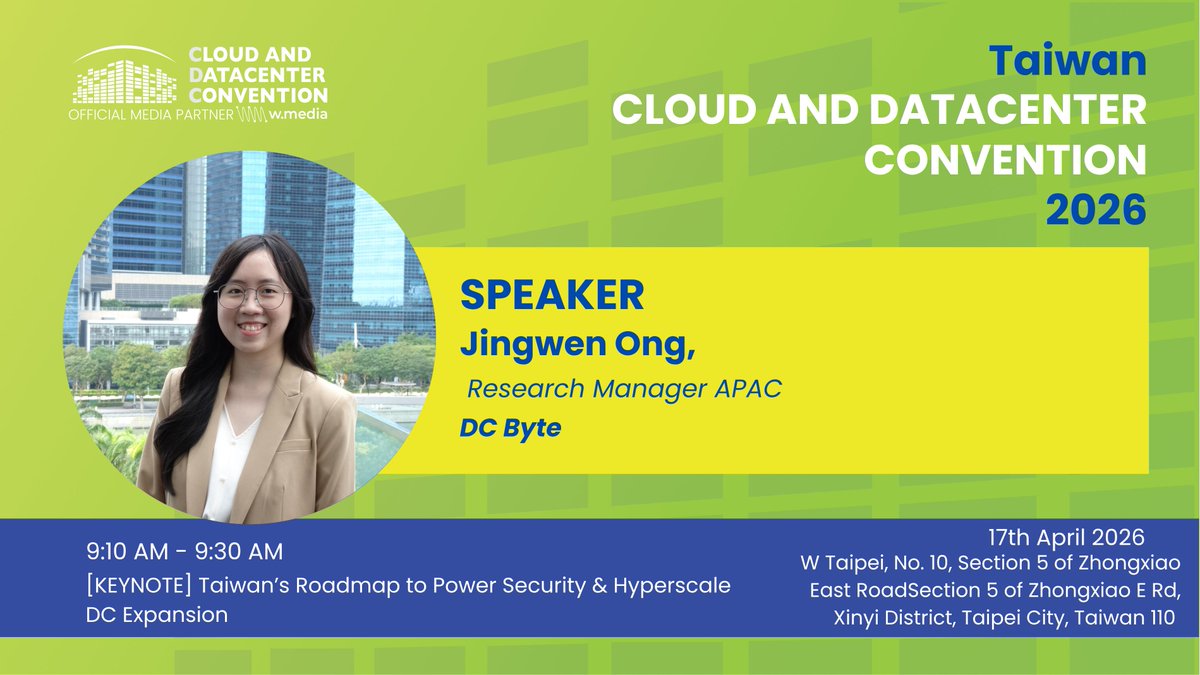 CLOUD AND DATACENTER CONVENTION
OFFICIAL MEDIA PARTNER w.media

Taiwan
CLOUD AND DATACENTER CONVENTION
2026

SPEAKER
Jingwen Ong,
Research Manager APAC
DC Byte

9:10 AM - 9:30 AM
[KEYNOTE] Taiwan's Roadmap to Power Security & Hyperscale DC Expansion

17th April 2026
W Taipei, No. 10, Section 5 of Zhongxiao East RoadSection 5 of Zhongxiao E Rd, Xinyi District, Taipei City, Taiwan 110